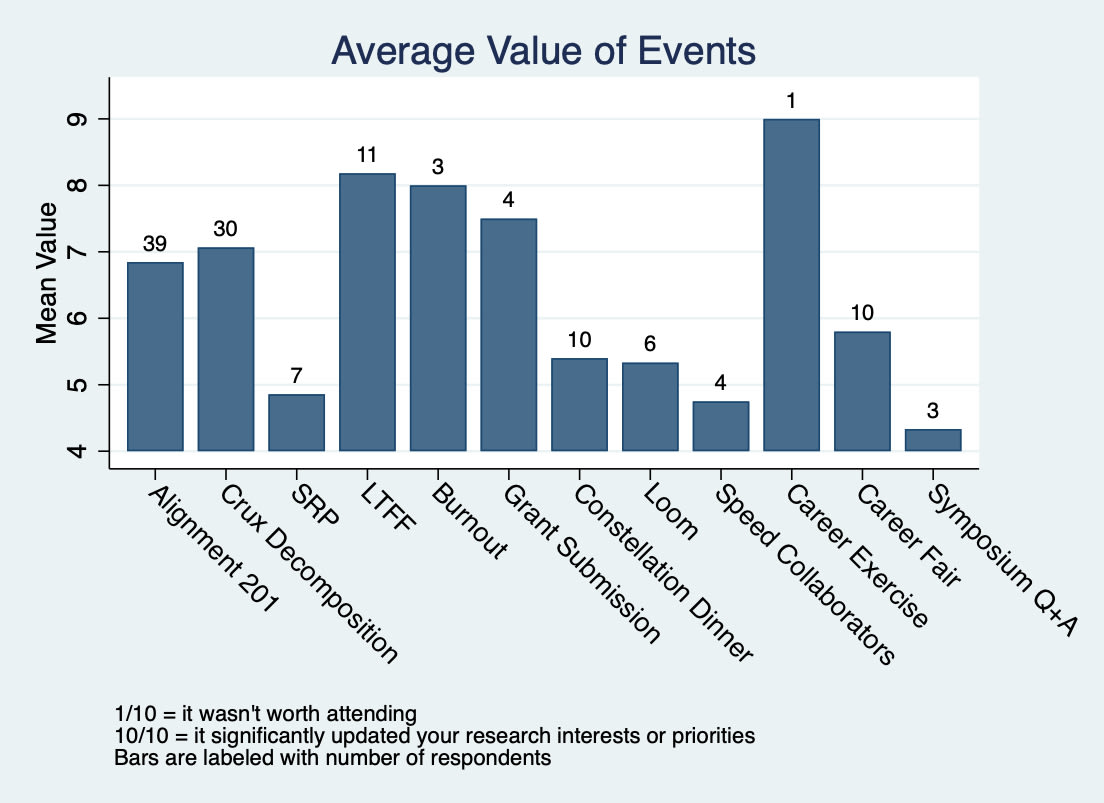 Average Value of Events

Mean Value

9
8
7
6
5
4

39
30
7
11
3
4
10
6
4
1
10
3

Alignment 201
Crux Decomposition
SRP
LTFF
Burnout
Grant Submission
Constellation Dinner
Loom
Speed Collaborators
Career Exercise
Career Fair
Symposium Q+A

1/10 = it wasn't worth attending
10/10 = it significantly updated your research interests or priorities
Bars are labeled with number of respondents